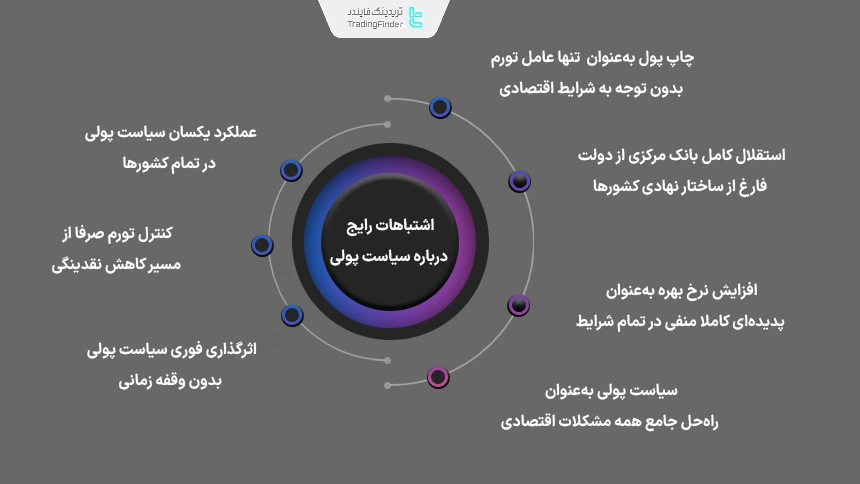 تریدینگ فایندر
TradingFinder

اشتباهات رایج
درباره سیاست پولی

چاپ پول به‌عنوان تنها عامل تورم
بدون توجه به شرایط اقتصادی

استقلال کامل بانک مرکزی از دولت
فارغ از ساختار نهادی کشورها

افزایش نرخ بهره به‌عنوان
پدیده‌ای کاملا منفی در تمام شرایط

سیاست پولی به‌عنوان
راه‌حل جامع همه مشکلات اقتصادی

عملکرد یکسان سیاست پولی
در تمام کشورها

کنترل تورم صرفا از
مسیر کاهش نقدینگی

اثرگذاری فوری سیاست پولی
بدون وقفه زمانی